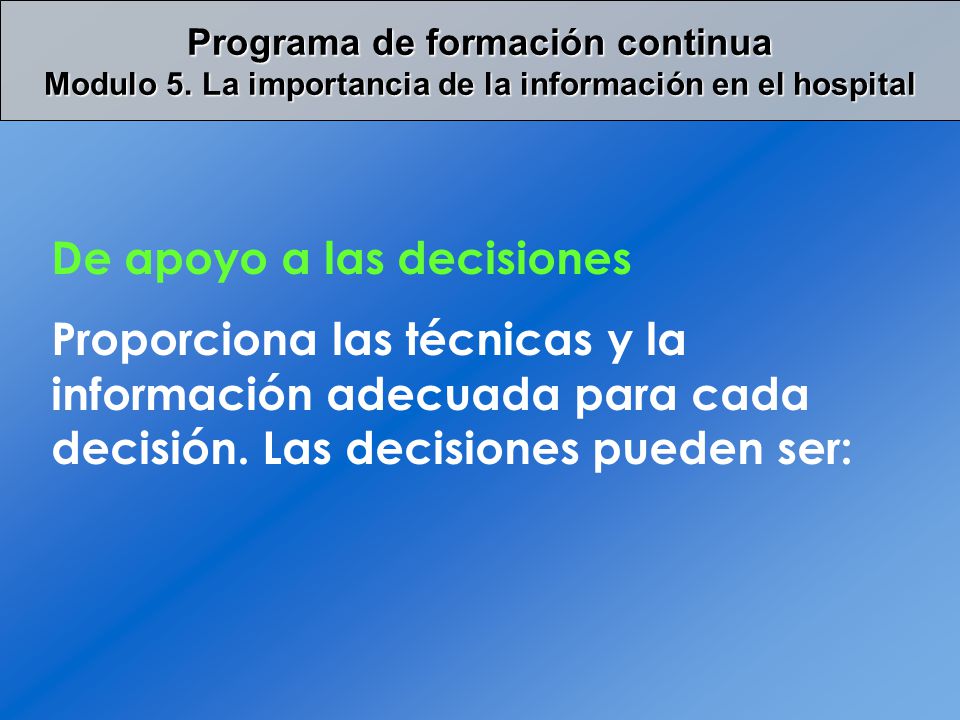 Programa de formación continua
Modulo 5. La importancia de la información en el hospital

De apoyo a las decisiones

Proporciona las técnicas y la información adecuada para cada decisión. Las decisiones pueden ser: